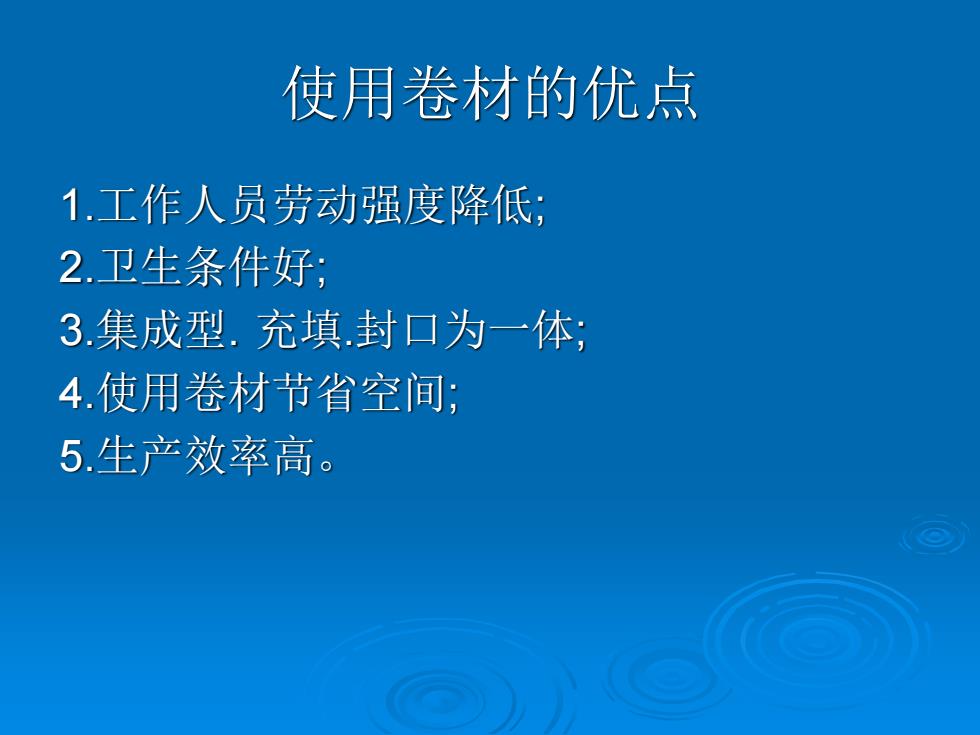 使用卷材的优点

1.工作人员劳动强度降低;
2.卫生条件好;
3.集成型. 充填.封口为一体;
4.使用卷材节省空间;
5.生产效率高。